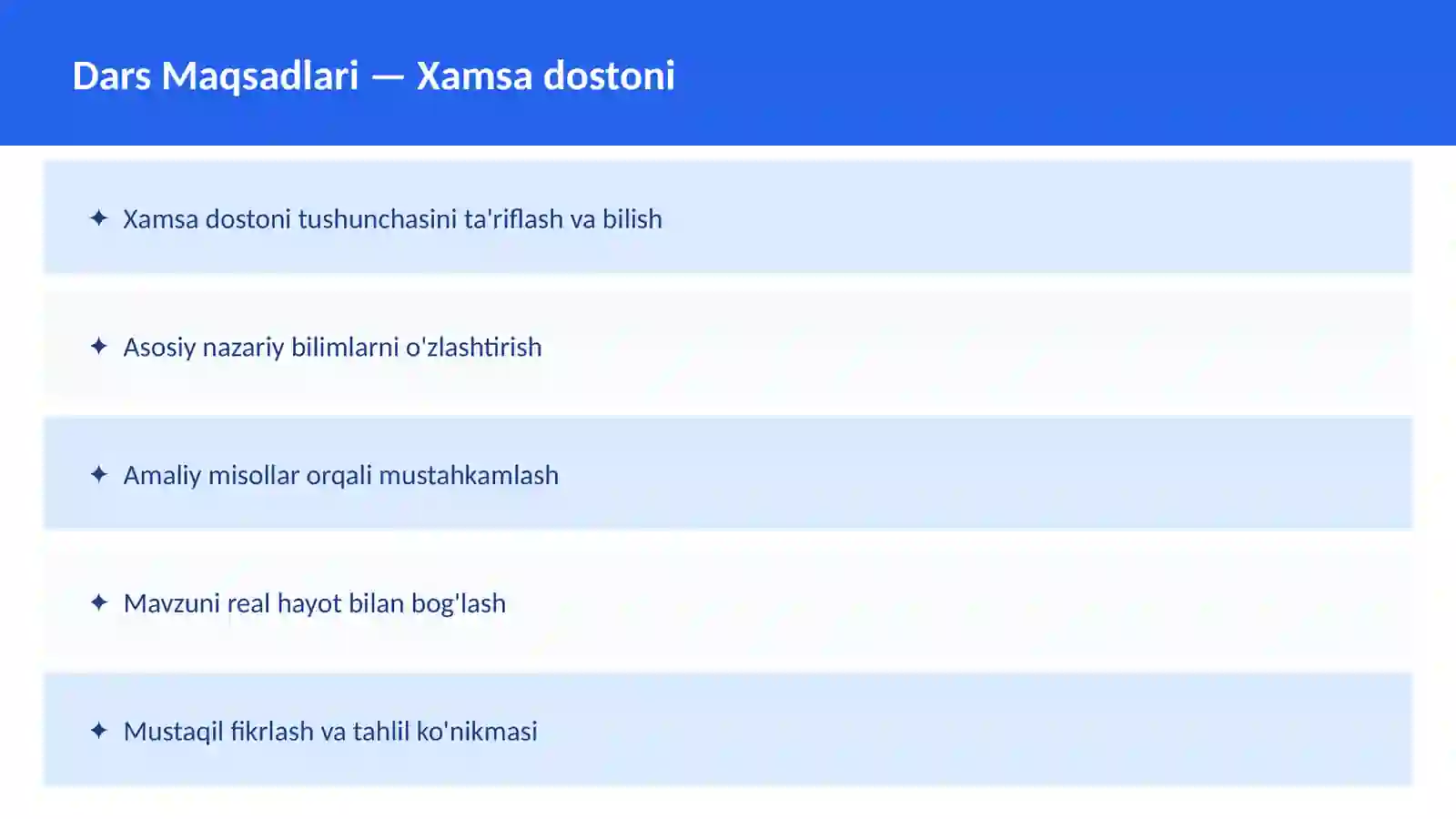 Dars Maqsadlari — Xamsa dostoni

✦ Xamsa dostoni tushunchasini ta'riflash va bilish

✦ Asosiy nazariy bilimlarni o'zlashtirish

✦ Amaliy misollar orqali mustahkamlash

✦ Mavzuni real hayot bilan bog'lash

✦ Mustaqil fikrlash va tahlil ko'nikmasi